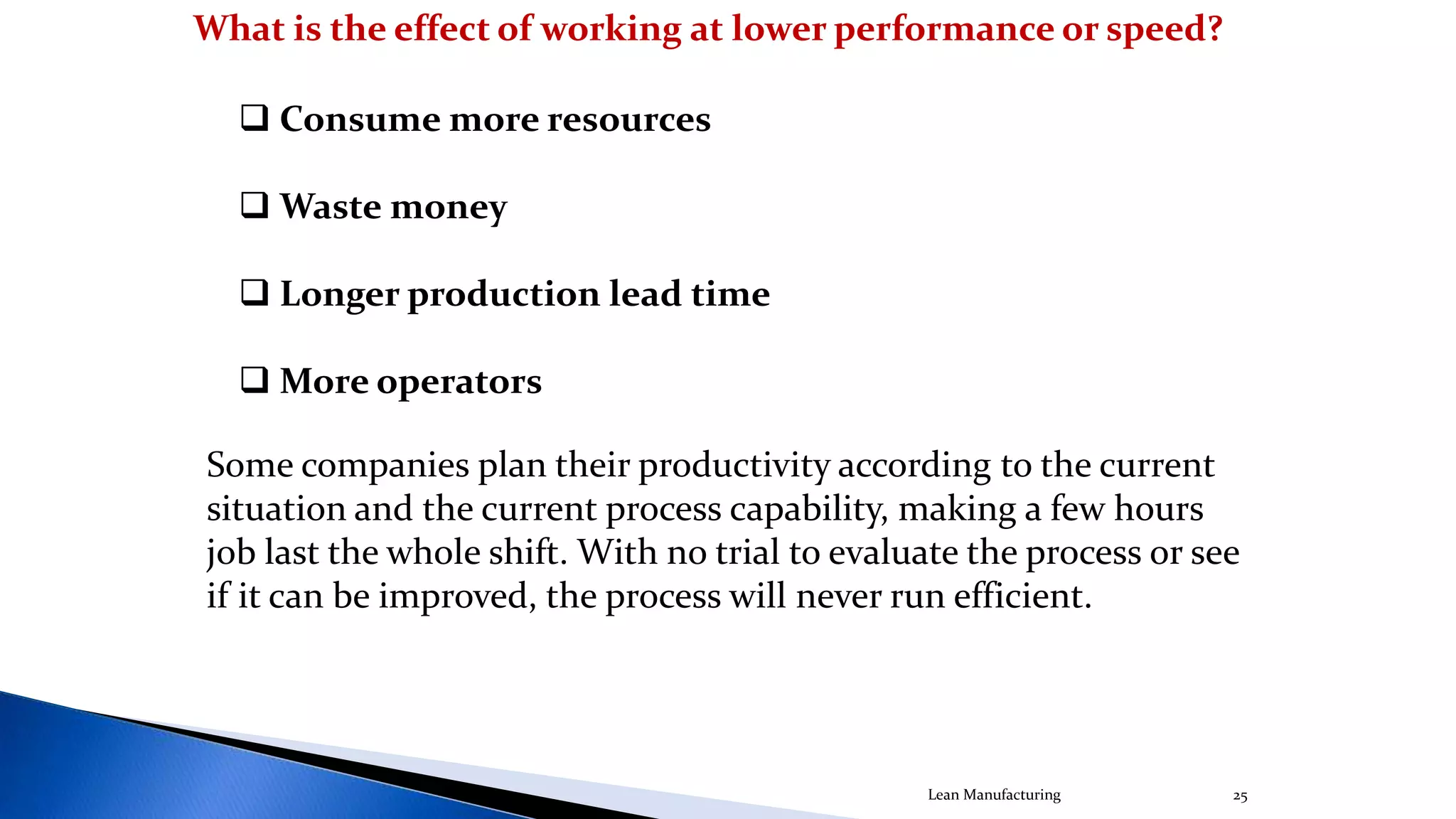 What is the effect of working at lower performance or speed?

❑ Consume more resources

❑ Waste money

❑ Longer production lead time

❑ More operators

Some companies plan their productivity according to the current situation and the current process capability, making a few hours job last the whole shift. With no trial to evaluate the process or see if it can be improved, the process will never run efficient.

Lean Manufacturing 25